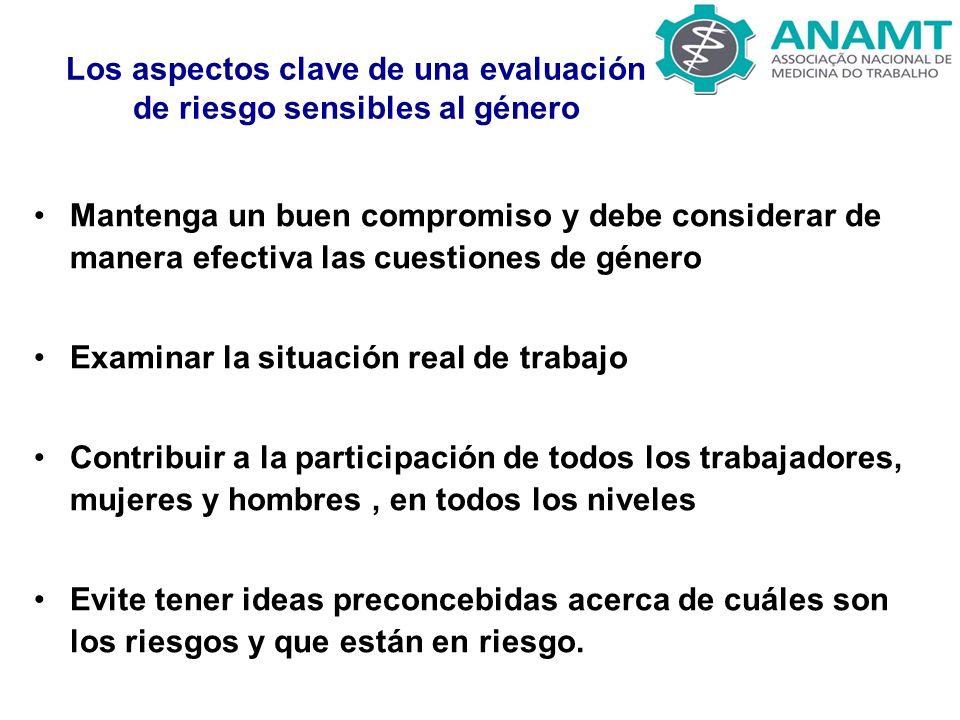 Los aspectos clave de una evaluación de riesgo sensibles al género

ANAMT
ASSOCIAÇÃO NACIONAL DE MEDICINA DO TRABALHO

• Mantenga un buen compromiso y debe considerar de manera efectiva las cuestiones de género

• Examinar la situación real de trabajo

• Contribuir a la participación de todos los trabajadores, mujeres y hombres , en todos los niveles

• Evite tener ideas preconcebidas acerca de cuáles son los riesgos y que están en riesgo.